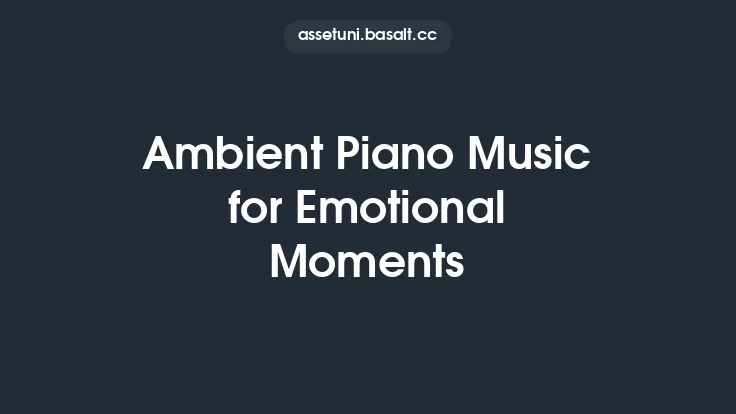 assetuni.basalt.cc

Ambient Piano Music for Emotional Moments